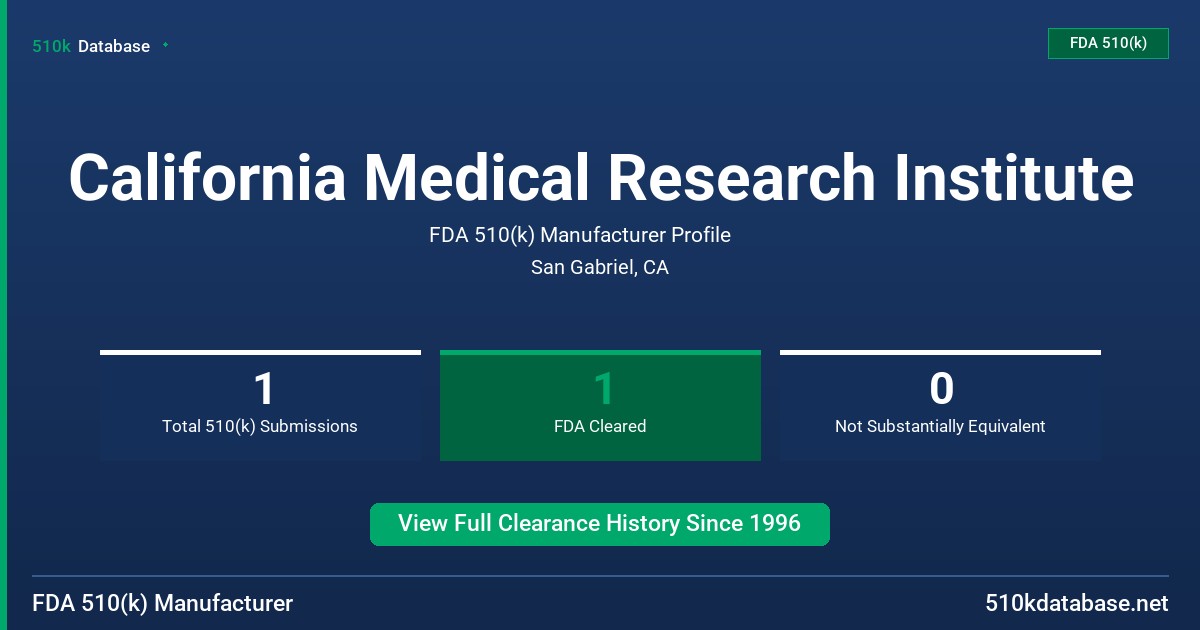 510k Database

FDA 510(k)

California Medical Research Institute

FDA 510(k) Manufacturer Profile

San Gabriel, CA

1
Total 510(k) Submissions

1
FDA Cleared

0
Not Substantially Equivalent

View Full Clearance History Since 1996

FDA 510(k) Manufacturer

510kdatabase.net